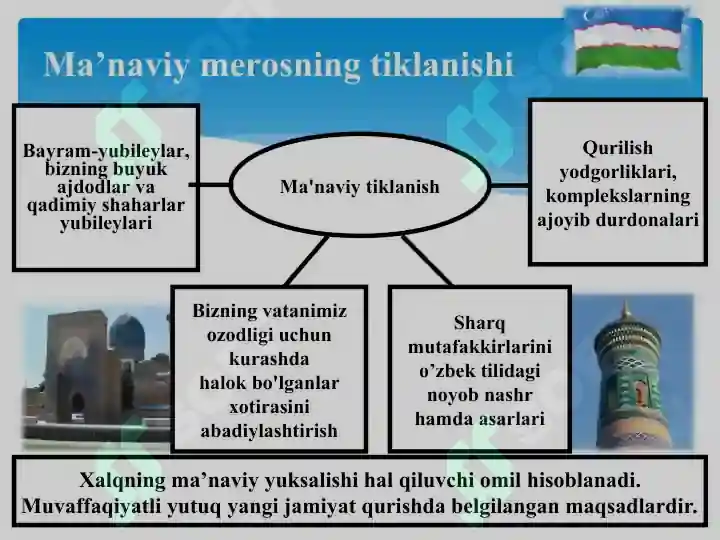 Ma’naviy merosning tiklanishi

Bayram-yubileylar, bizning buyuk ajdodlar va qadimiy shaharlar yubileylari

Ma'naviy tiklanish

Qurilish yodgorliklari, komplekslarning ajoyib durdonalari

Bizning vatanimiz ozodligi uchun kurashda halok bo'lganlar xotirasini abadiylashtirish

Sharq mutafakkirlarini o’zbek tilidagi noyob nashr hamda asarlari

Xalqning ma’naviy yuksalishi hal qiluvchi omil hisoblanadi. Muvaffaqiyatli yutuq yangi jamiyat qurishda belgilangan maqsadlardir.